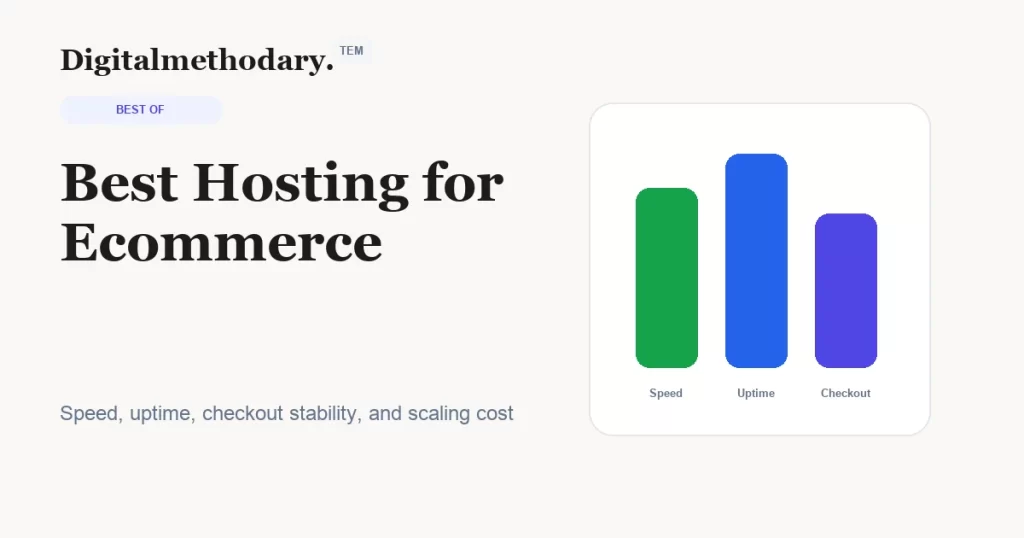 Digitalmethodary. TEM

BEST OF

Best Hosting for Ecommerce

Speed, uptime, checkout stability, and scaling cost

Speed
Uptime
Checkout